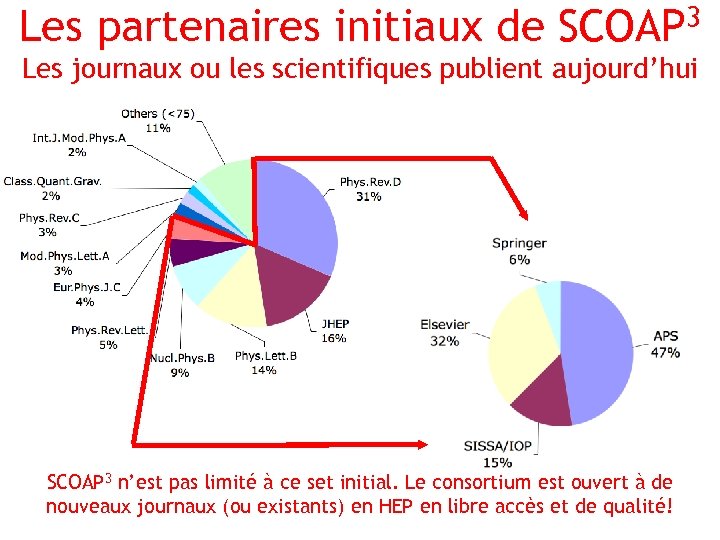 Les partenaires initiaux de SCOAP$^3$
Les journaux ou les scientifiques publient aujourd'hui

Others (<75)
11%

Int.J.Mod.Phys.A
2%

Class.Quant.Grav.
2%

Phys.Rev.C
3%

Mod.Phys.Lett.A
3%

Eur.Phys.J.C
4%

Phys.Rev.Lett.
5%

Nucl.Phys.B
9%

Phys.Lett.B
14%

JHEP
16%

Phys.Rev.D
31%

Springer
6%

Elsevier
32%

APS
47%

SISSA/IOP
15%

SCOAP$^3$ n'est pas limité à ce set initial. Le consortium est ouvert à de nouveaux journaux (ou existants) en HEP en libre accès et de qualité!